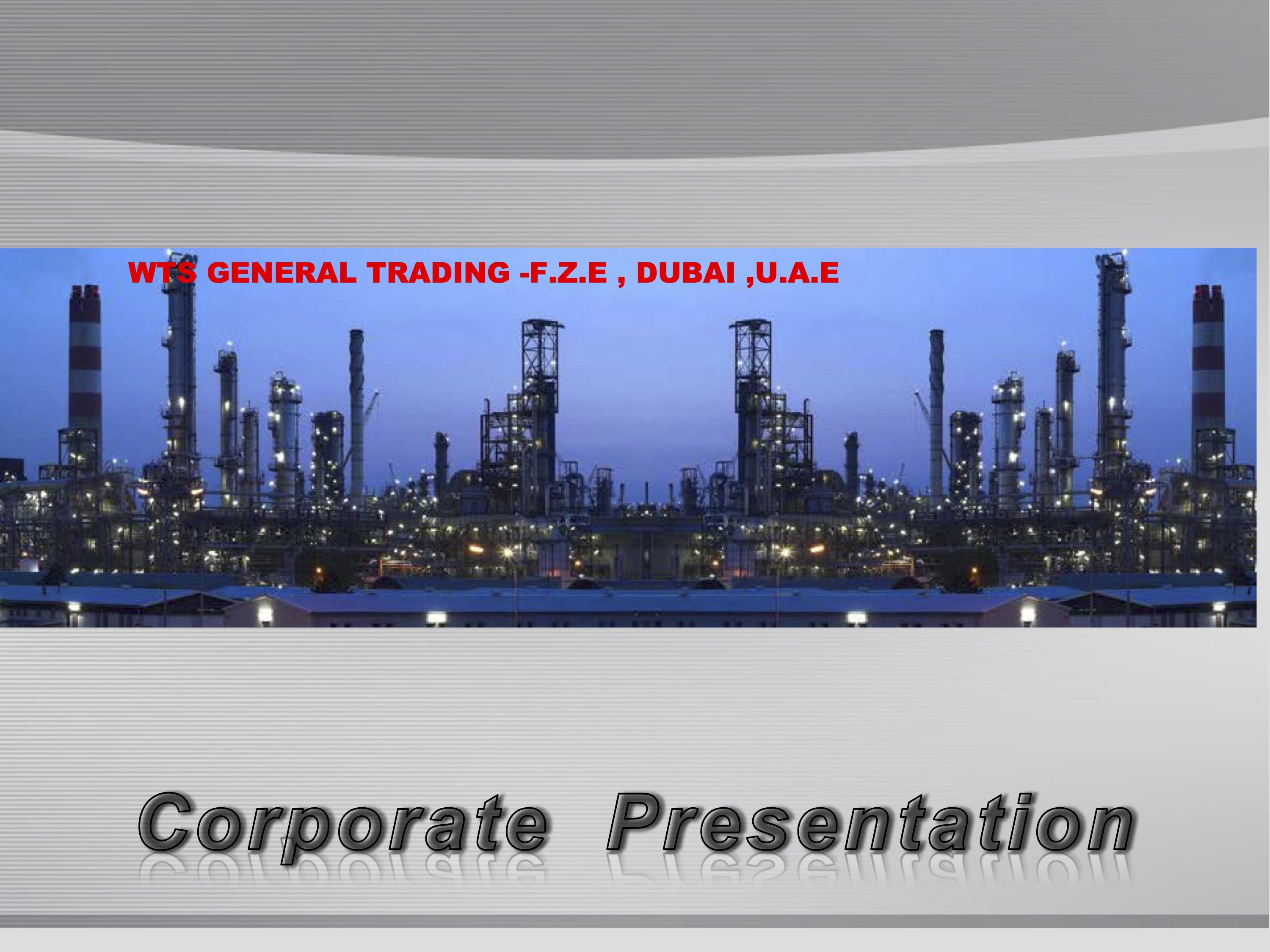 WTS GENERAL TRADING -F.Z.E , DUBAI ,U.A.E

Corporate Presentation